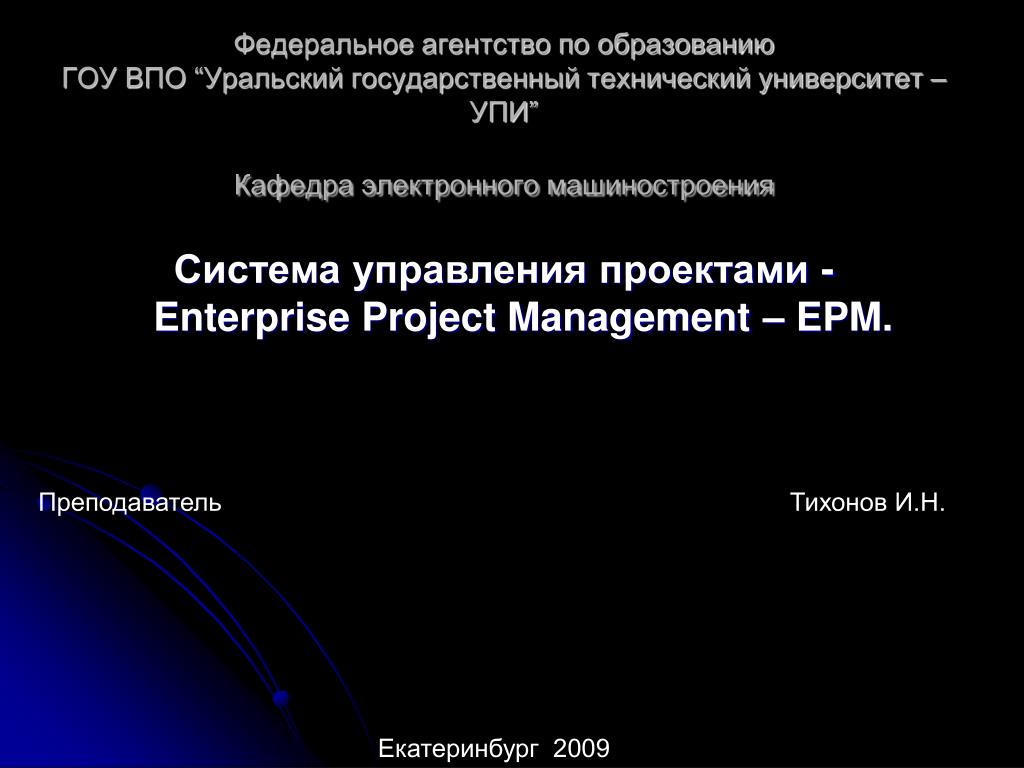 Федеральное агентство по образованию
ГОУ ВПО “Уральский государственный технический университет – УПИ”

Кафедра электронного машиностроения

Система управления проектами - Enterprise Project Management – EPM.

Преподаватель

Тихонов И.Н.

Екатеринбург 2009